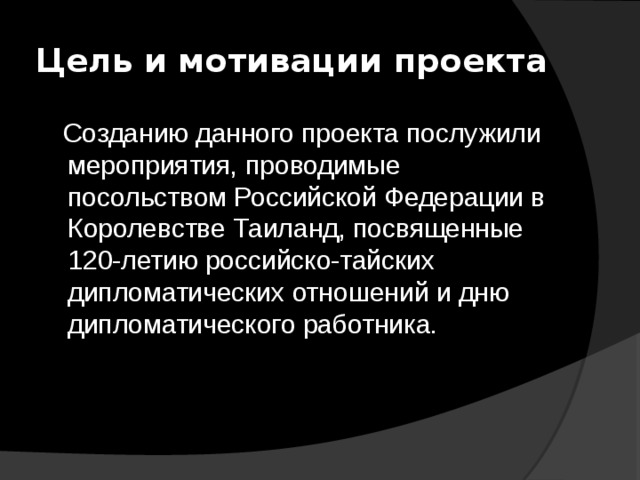 Цель и мотивации проекта

Созданию данного проекта послужили мероприятия, проводимые посольством Российской Федерации в Королевстве Таиланд, посвященные 120-летию российско-тайских дипломатических отношений и дню дипломатического работника.